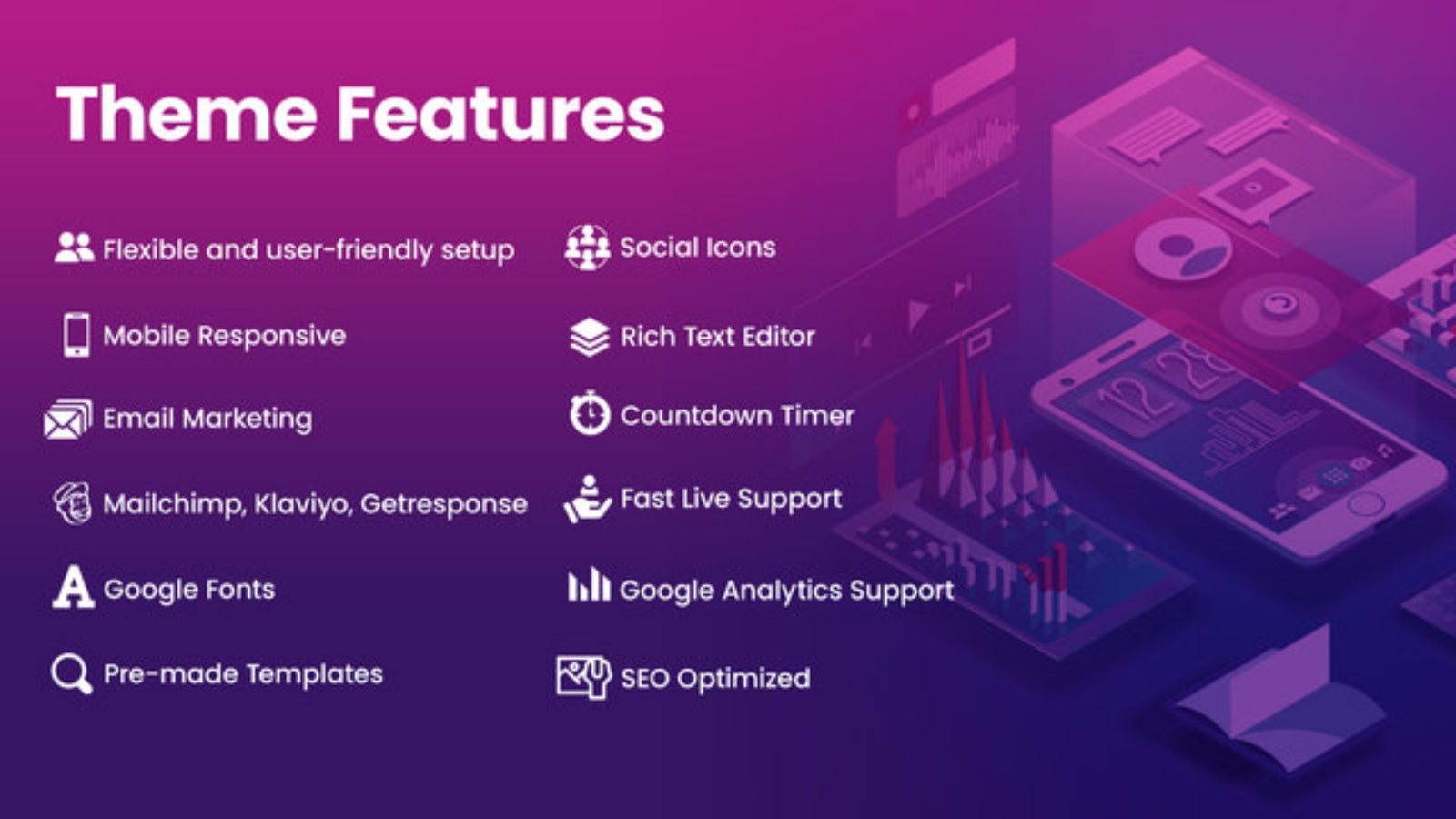 Theme Features

Flexible and user-friendly setup

Mobile Responsive

Email Marketing

Mailchimp, Klaviyo, Getresponse

Google Fonts

Pre-made Templates

Social Icons

Rich Text Editor

Countdown Timer

Fast Live Support

Google Analytics Support

SEO Optimized

12 28